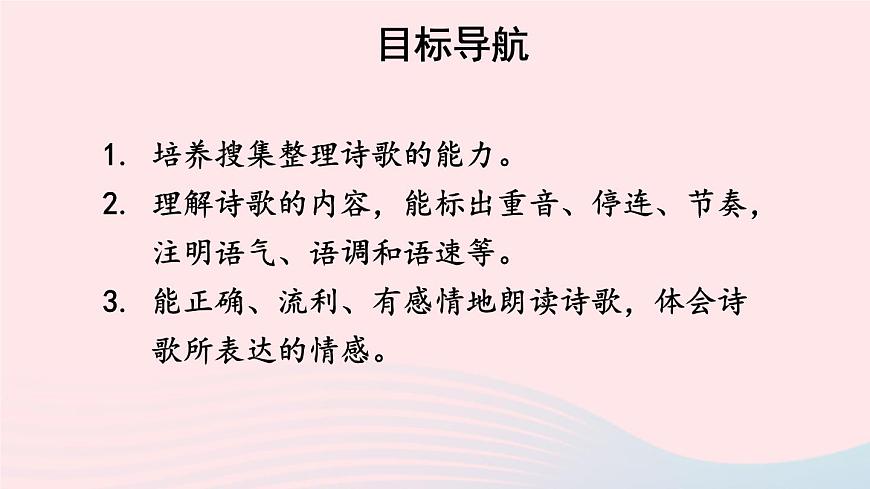 目标导航

1. 培养搜集整理诗歌的能力。

2. 理解诗歌的内容，能标出重音、停连、节奏，注明语气、语调和语速等。

3. 能正确、流利、有感情地朗读诗歌，体会诗歌所表达的情感。